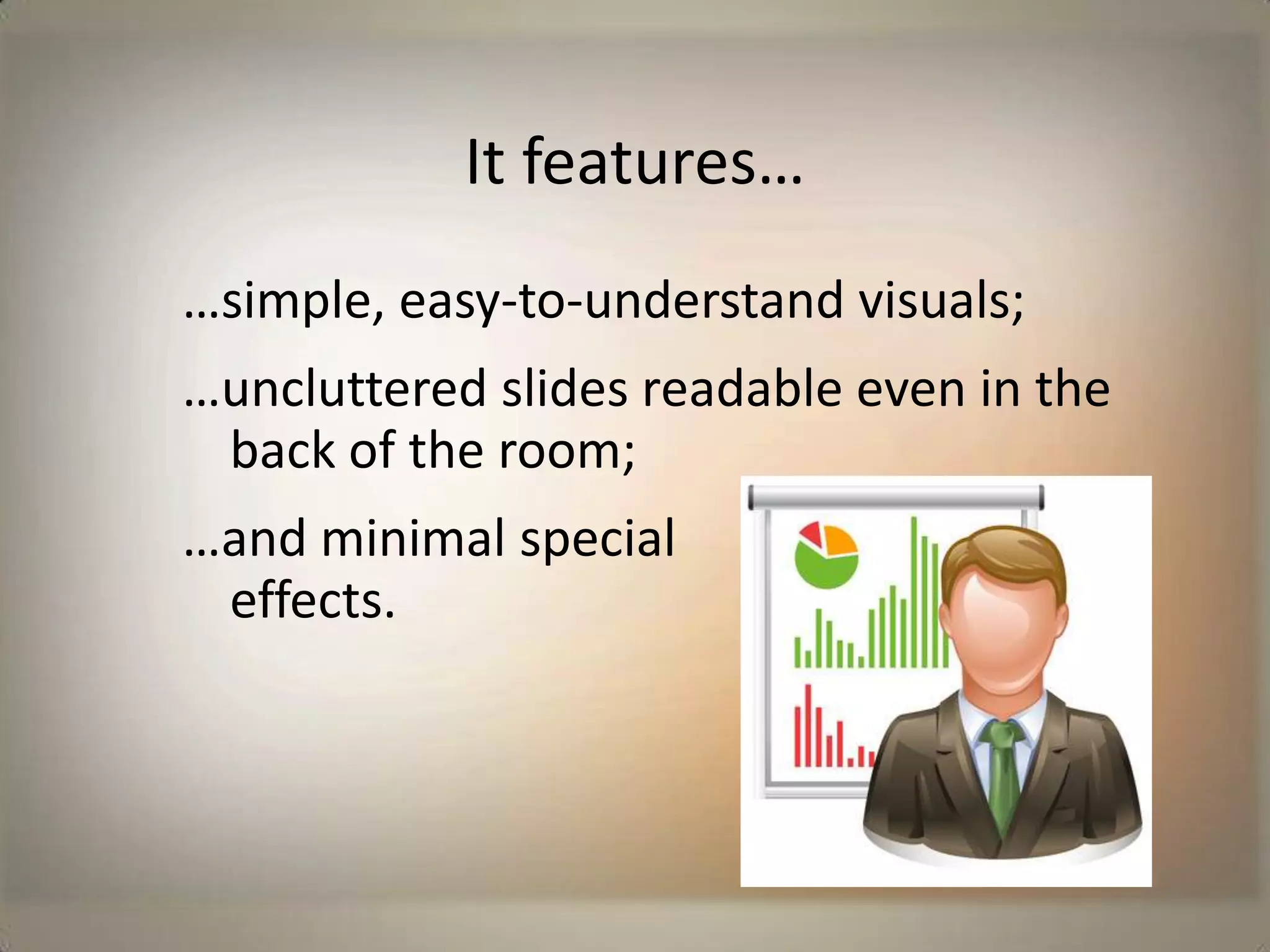 It features…

…simple, easy-to-understand visuals;

…uncluttered slides readable even in the back of the room;

…and minimal special effects.